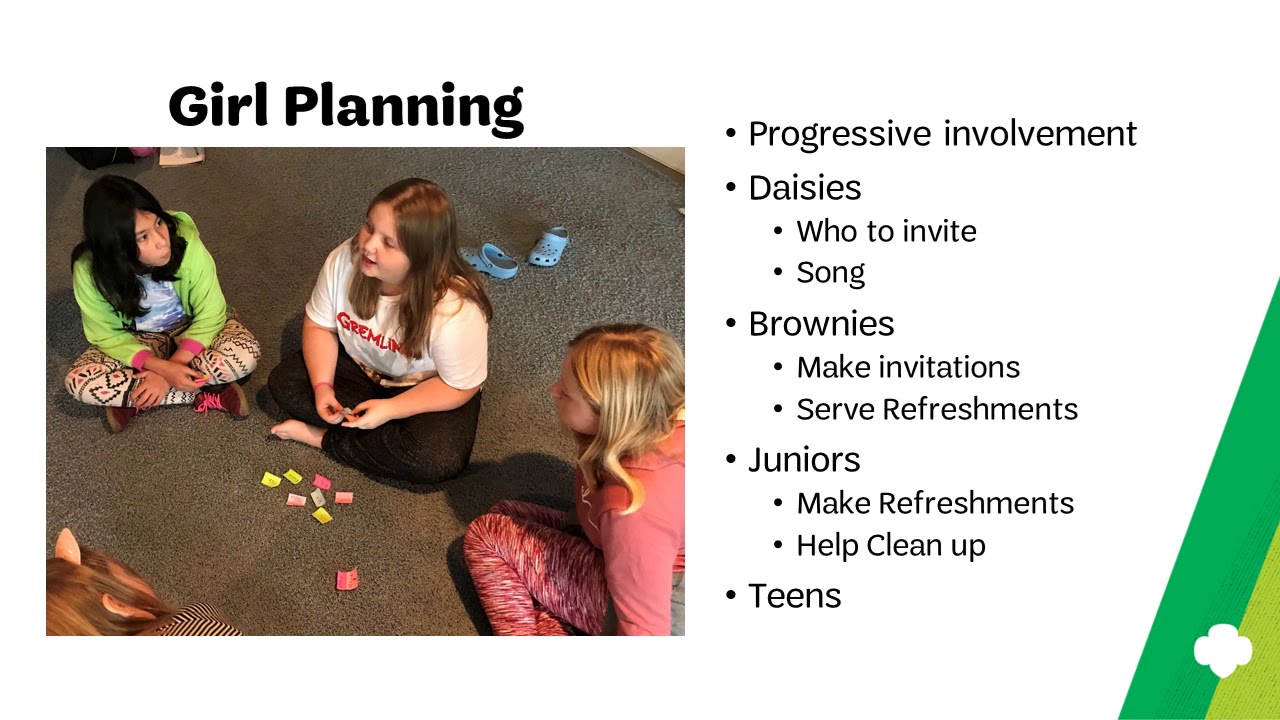 Girl Planning

• Progressive involvement
• Daisies
• Who to invite
• Song
• Brownies
• Make invitations
• Serve Refreshments
• Juniors
• Make Refreshments
• Help Clean up
• Teens